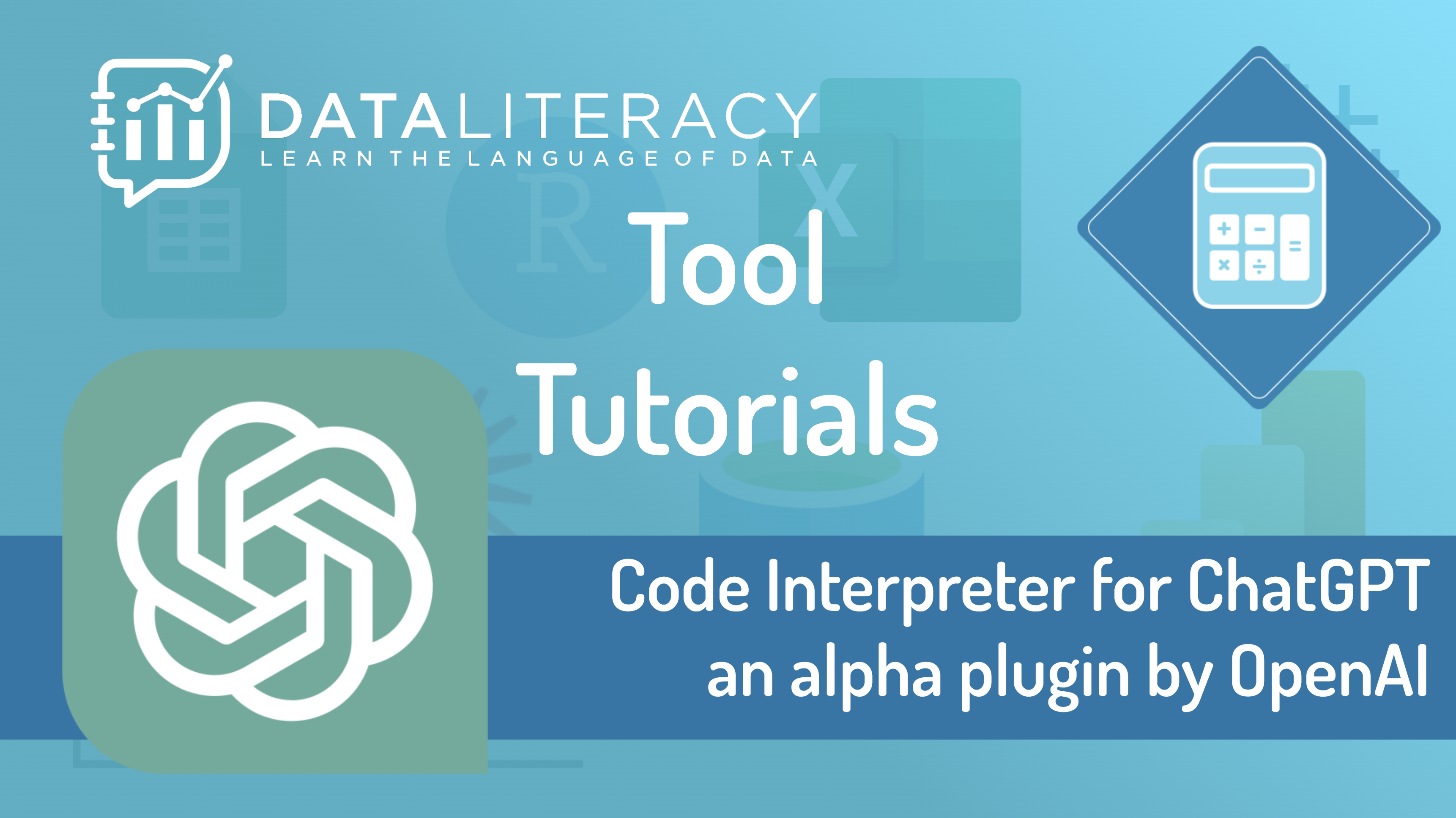 DATALITERACY
LEARN THE LANGUAGE OF DATA

Tool
Tutorials

Code Interpreter for ChatGPT
an alpha plugin by OpenAI